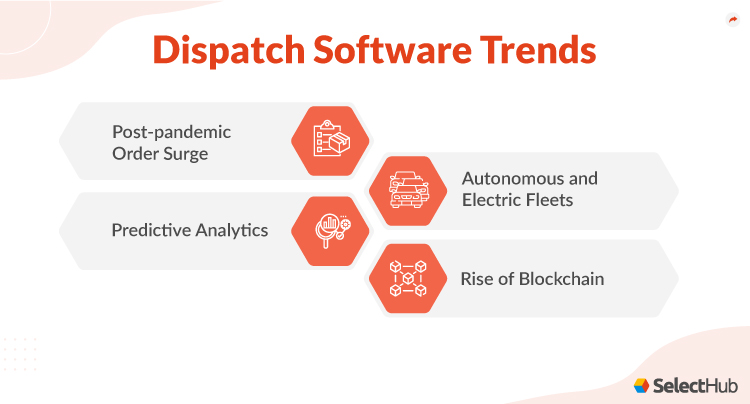 Dispatch Software Trends

Post-pandemic Order Surge

Autonomous and Electric Fleets

Predictive Analytics

Rise of Blockchain

SelectHub